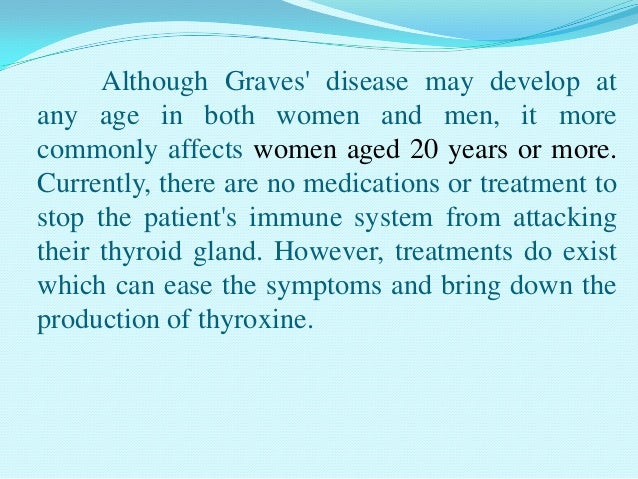 Although Graves' disease may develop at any age in both women and men, it more commonly affects women aged 20 years or more. Currently, there are no medications or treatment to stop the patient's immune system from attacking their thyroid gland. However, treatments do exist which can ease the symptoms and bring down the production of thyroxine.